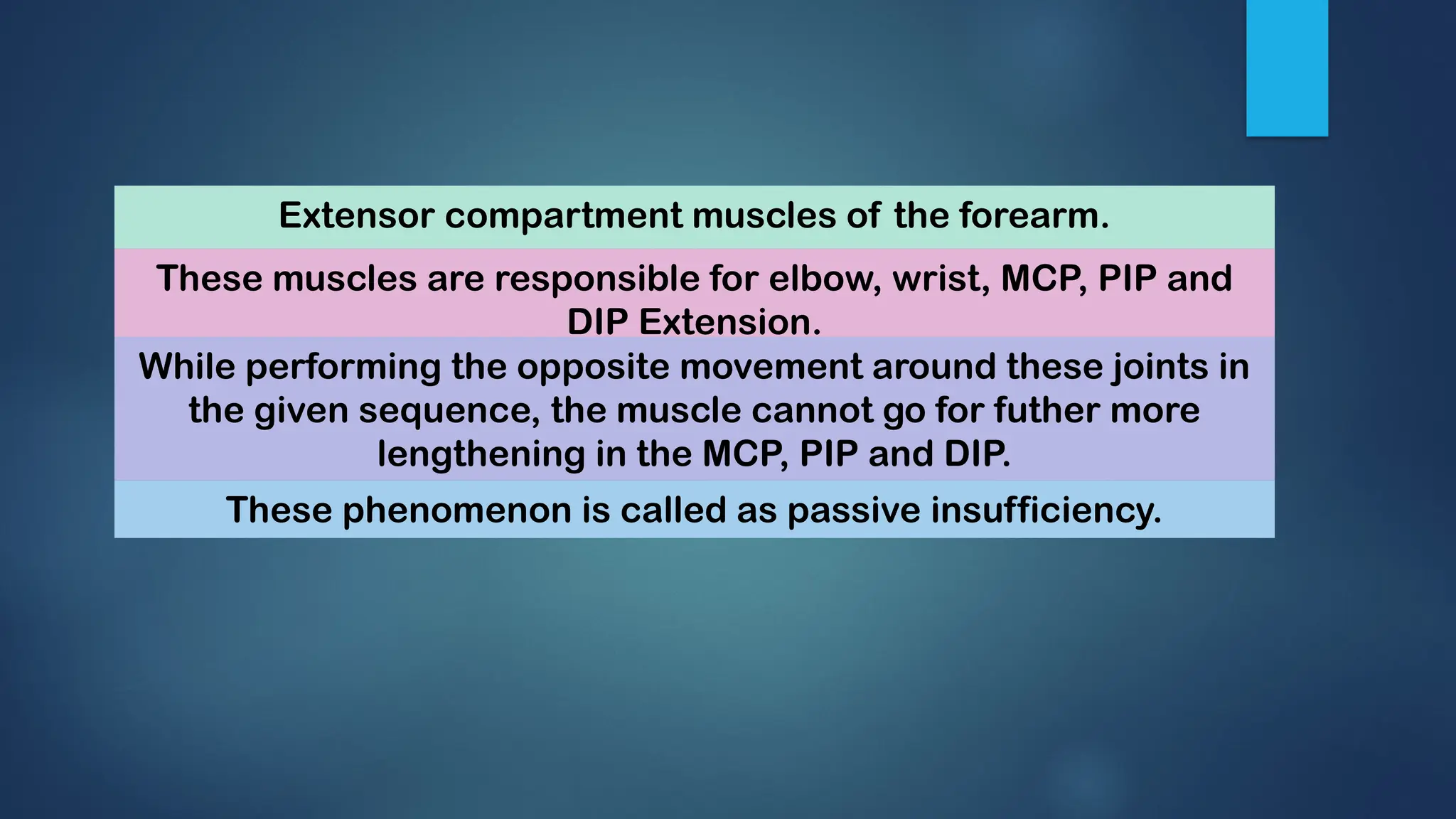 Extensor compartment muscles of the forearm.

These muscles are responsible for elbow, wrist, MCP, PIP and DIP Extension.

While performing the opposite movement around these joints in the given sequence, the muscle cannot go for futher more lengthening in the MCP, PIP and DIP.

These phenomenon is called as passive insufficiency.